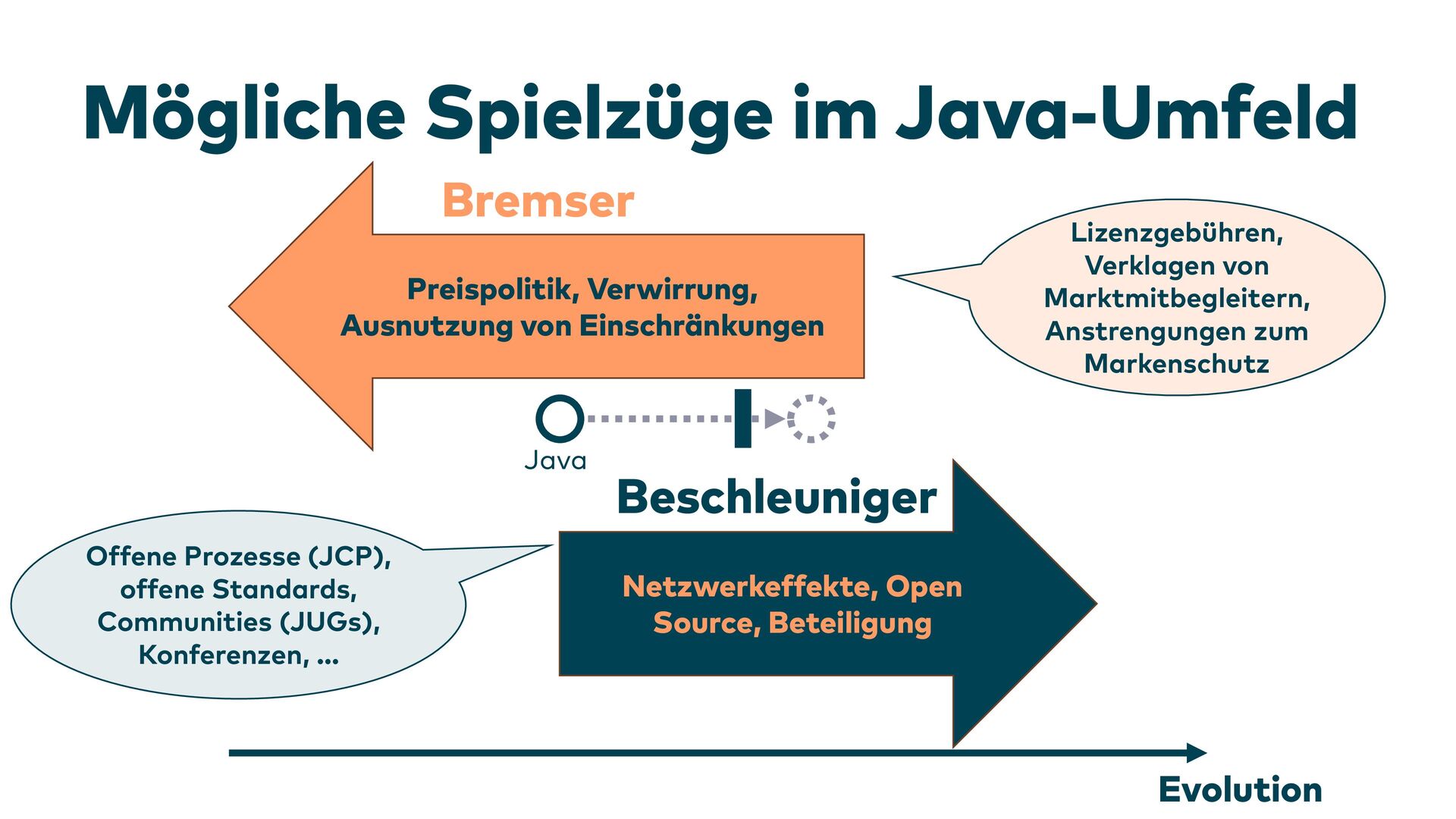 Mögliche Spielzüge im Java-Umfeld

Bremser

Preispolitik, Verwirrung, Ausnutzung von Einschränkungen

Lizenzgebühren, Verklagen von Marktmitbegleitern, Anstrengungen zum Markenschutz

Java

Beschleuniger

Offene Prozesse (JCP), offene Standards, Communities (JUGs), Konferenzen, ...

Netzwerkeffekte, Open Source, Beteiligung

Evolution